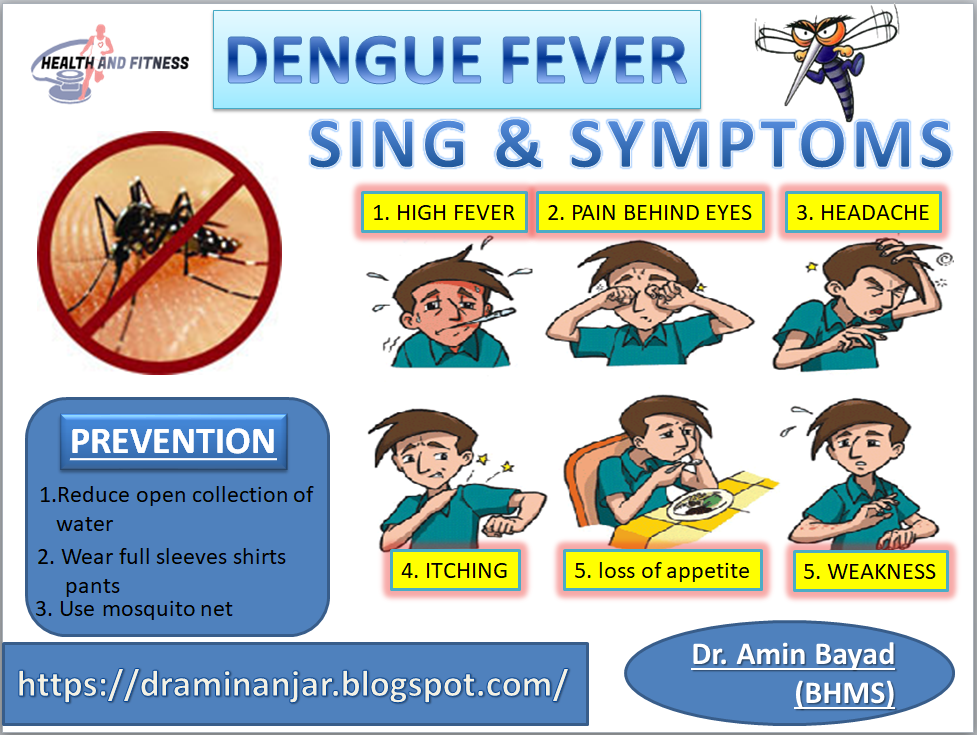 HEALTH AND FITNESS

DENGUE FEVER

SING & SYMPTOMS

1. HIGH FEVER

2. PAIN BEHIND EYES

3. HEADACHE

4. ITCHING

5. loss of appetite

5. WEAKNESS

PREVENTION

1.Reduce open collection of water
2. Wear full sleeves shirts pants
3. Use mosquito net

https://draminanjar.blogspot.com/

Dr. Amin Bayad (BHMS)